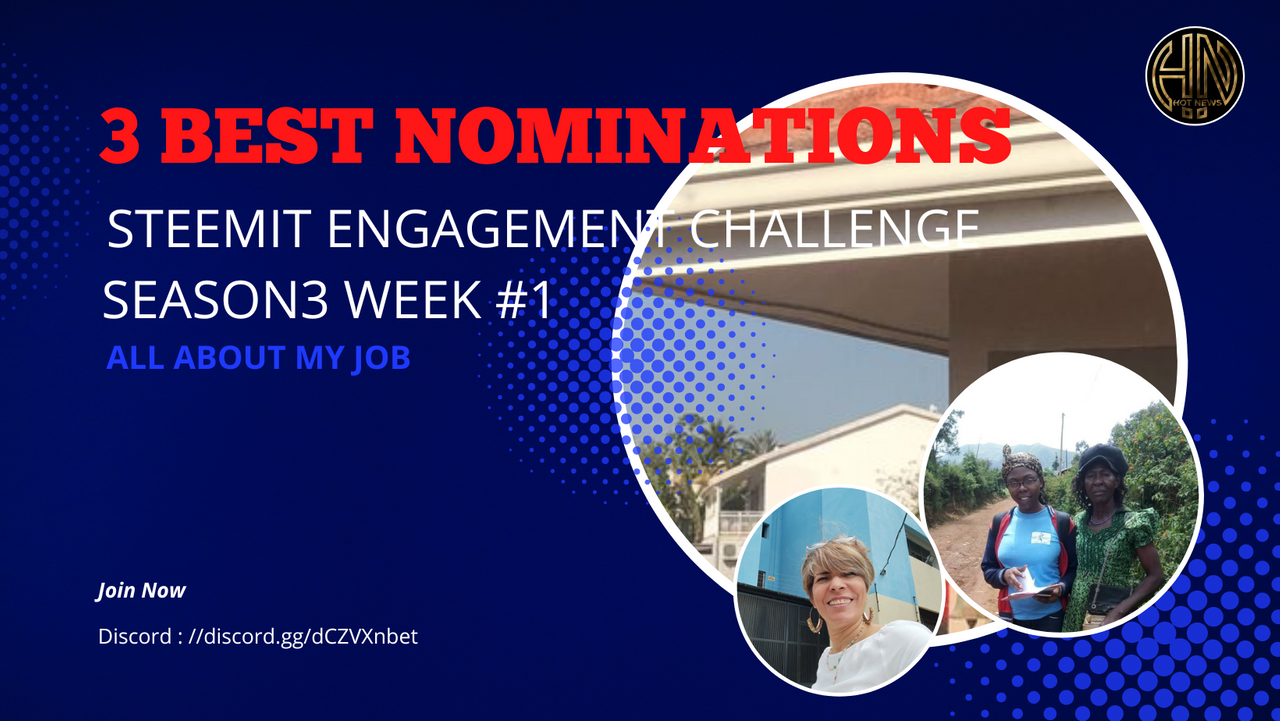 HN
HOT NEWS

3 BEST NOMINATIONS

STEEMIT ENGAGEMENT CHALLENGE

SEASON3 WEEK #1

ALL ABOUT MY JOB

Join Now

Discord : //discord.gg/dCZVXnbet